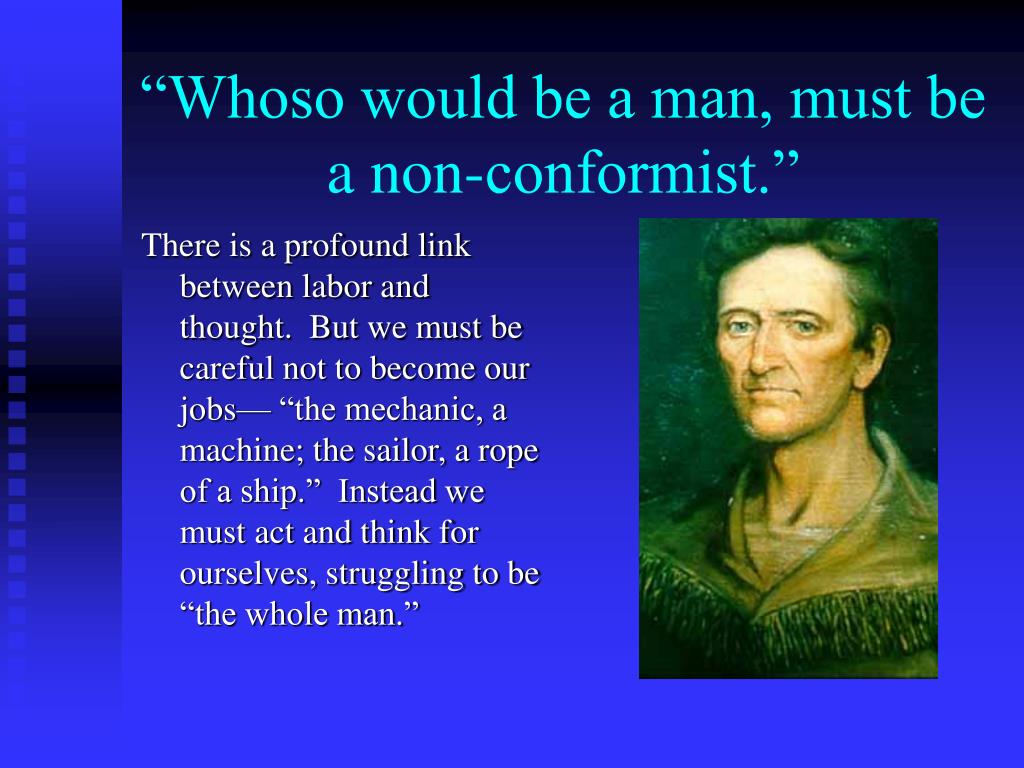 “Whoso would be a man, must be a non-conformist.”

There is a profound link between labor and thought. But we must be careful not to become our jobs— “the mechanic, a machine; the sailor, a rope of a ship.” Instead we must act and think for ourselves, struggling to be “the whole man.”